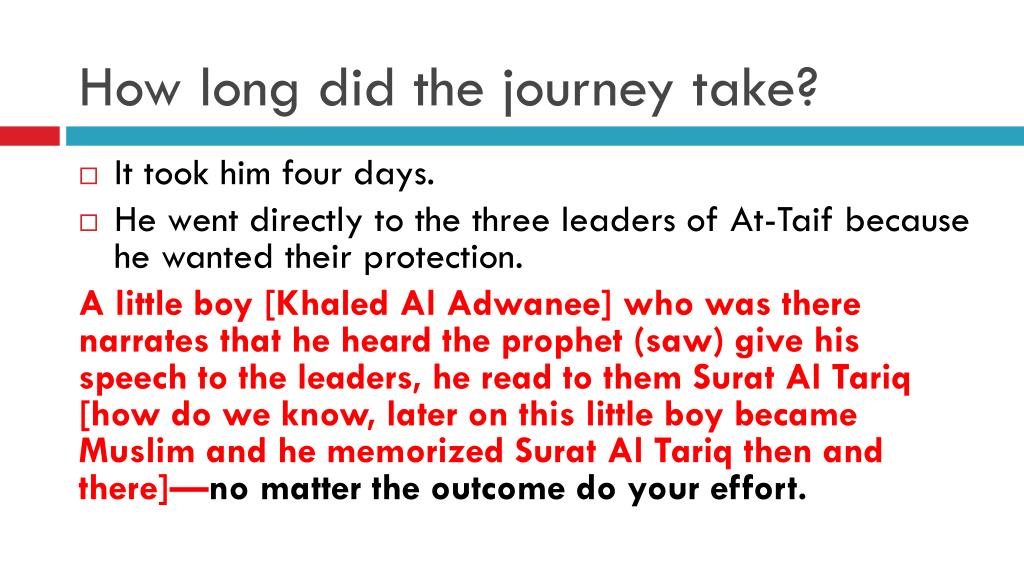 How long did the journey take?

□ It took him four days.

□ He went directly to the three leaders of At-Taif because he wanted their protection.

A little boy [Khaled Al Adwanee] who was there narrates that he heard the prophet (saw) give his speech to the leaders, he read to them Surat Al Tariq [how do we know, later on this little boy became Muslim and he memorized Surat Al Tariq then and there]—no matter the outcome do your effort.